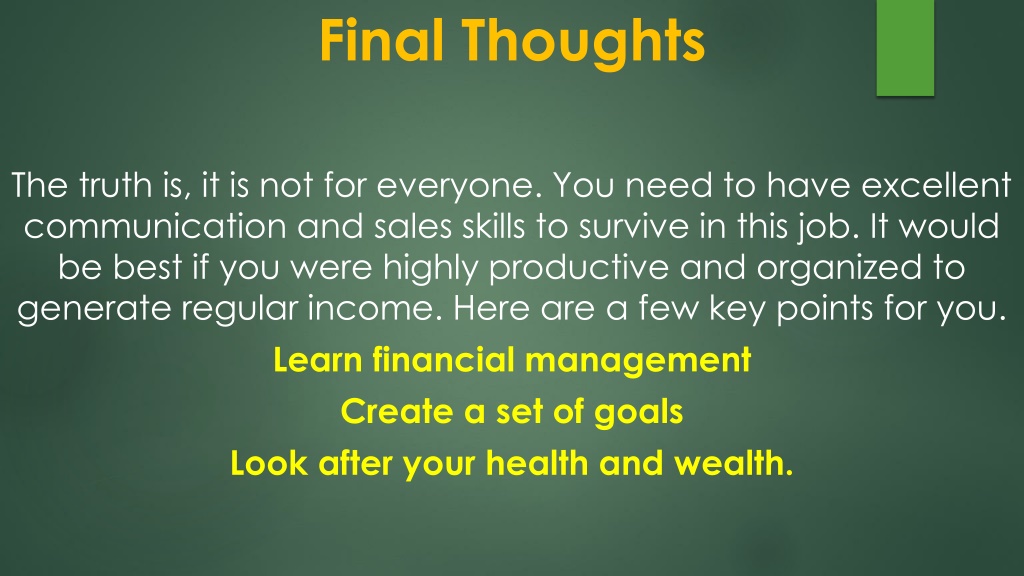 Final Thoughts

The truth is, it is not for everyone. You need to have excellent communication and sales skills to survive in this job. It would be best if you were highly productive and organized to generate regular income. Here are a few key points for you.

Learn financial management

Create a set of goals

Look after your health and wealth.